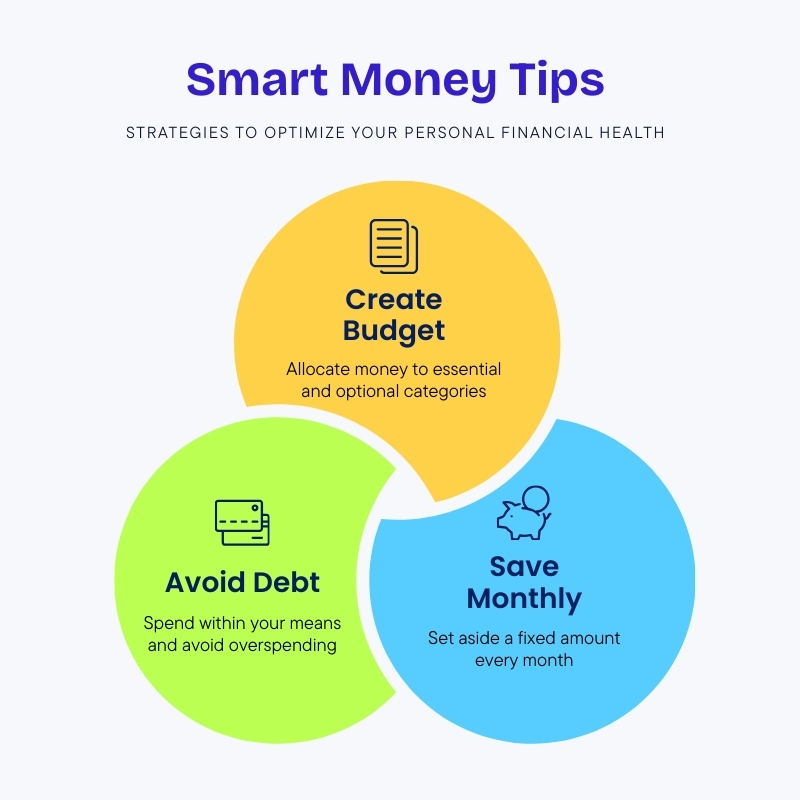 Smart Money Tips

STRATEGIES TO OPTIMIZE YOUR PERSONAL FINANCIAL HEALTH

Create Budget

Allocate money to essential and optional categories

Avoid Debt

Spend within your means and avoid overspending

Save Monthly

Set aside a fixed amount every month